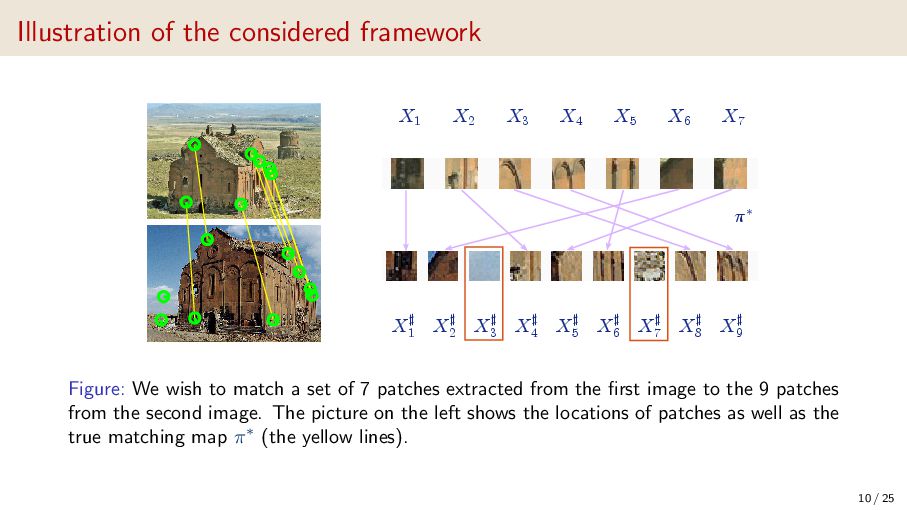 Illustration of the considered framework

$X_1$ $X_2$ $X_3$ $X_4$ $X_5$ $X_6$ $X_7$

$\pi^*$

$X_1^\sharp$ $X_2^\sharp$ $X_3^\sharp$ $X_4^\sharp$ $X_5^\sharp$ $X_6^\sharp$ $X_7^\sharp$ $X_8^\sharp$ $X_9^\sharp$

Figure: We wish to match a set of 7 patches extracted from the first image to the 9 patches from the second image. The picture on the left shows the locations of patches as well as the true matching map $\pi^*$ (the yellow lines).

10 / 25